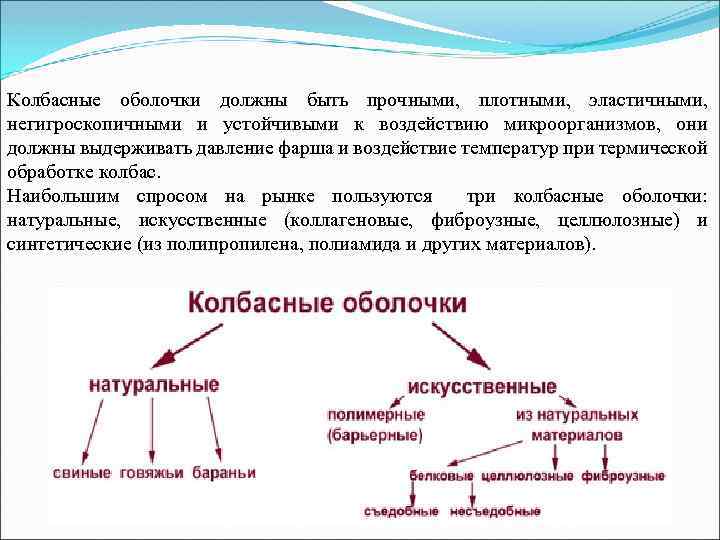 Колбасные оболочки должны быть прочными, плотными, эластичными, негигроскопичными и устойчивыми к воздействию микроорганизмов, они должны выдерживать давление фарша и воздействие температур при термической обработке колбас.
Наибольшим спросом на рынке пользуются три колбасные оболочки: натуральные, искусственные (коллагеновые, фиброузные, целлюлозные) и синтетические (из полипропилена, полиамида и других материалов).

Колбасные оболочки

натуральные

свиные говяжьи бараньи

искусственные

полимерные (барьерные)

из натуральных материалов

белковые целлюлозные фиброузные

съедобные несъедобные